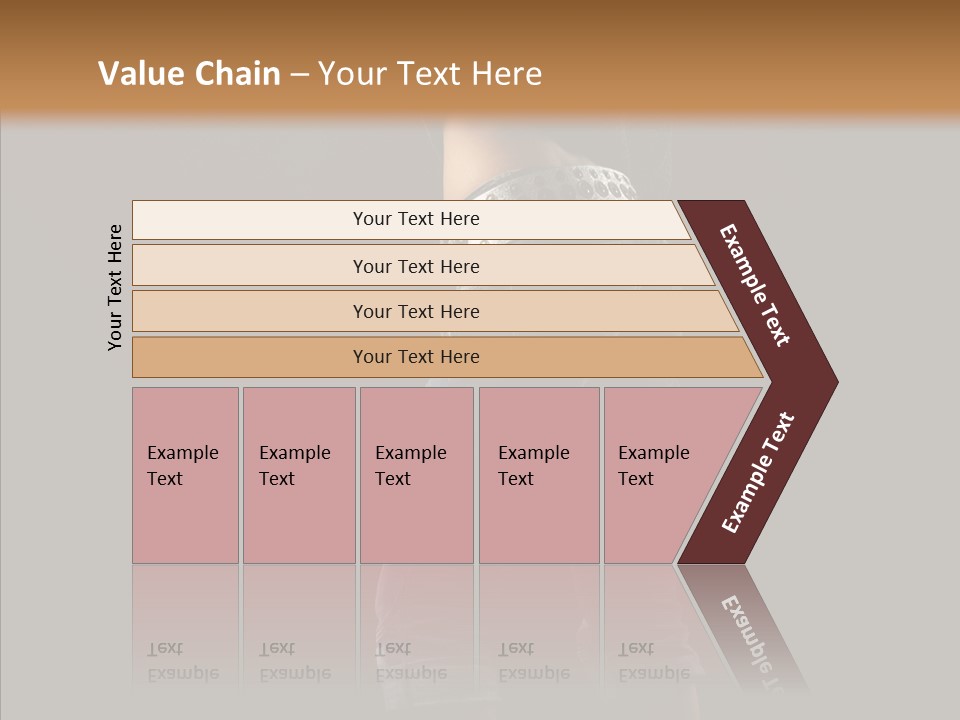 Value Chain – Your Text Here

Your Text Here

Your Text Here

Your Text Here

Your Text Here

Your Text Here

Example Text

Example Text

Example Text

Example Text

Example Text

Example Text

Example Text